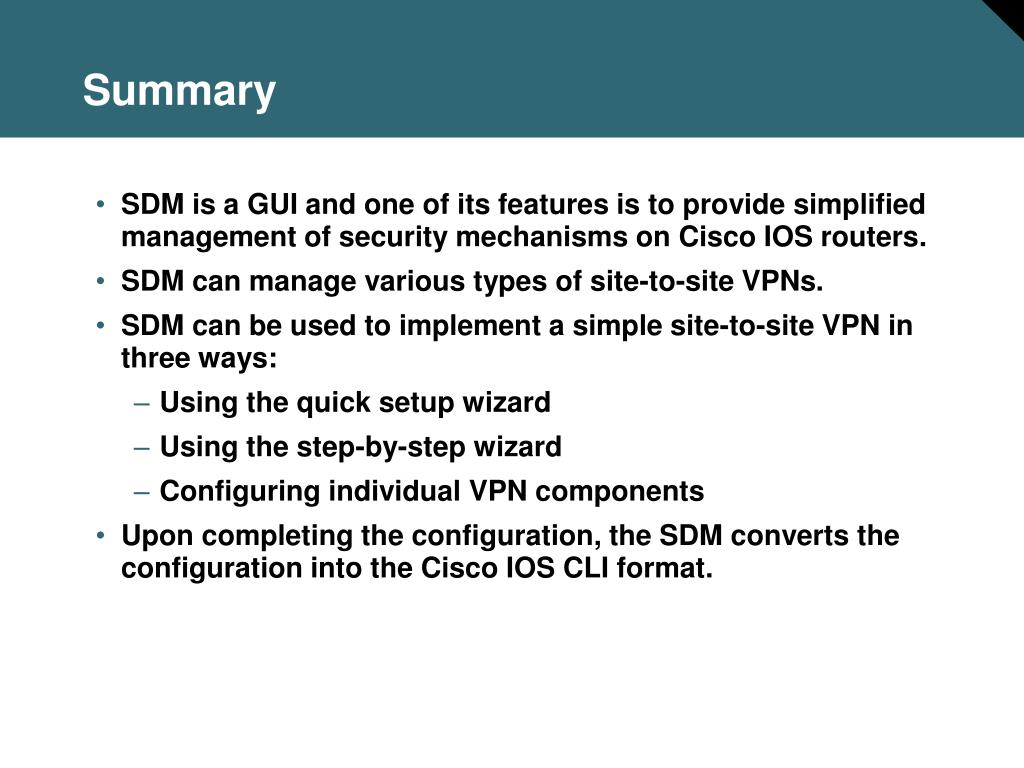 Summary

• SDM is a GUI and one of its features is to provide simplified management of security mechanisms on Cisco IOS routers.
• SDM can manage various types of site-to-site VPNs.
• SDM can be used to implement a simple site-to-site VPN in three ways:
– Using the quick setup wizard
– Using the step-by-step wizard
– Configuring individual VPN components
• Upon completing the configuration, the SDM converts the configuration into the Cisco IOS CLI format.